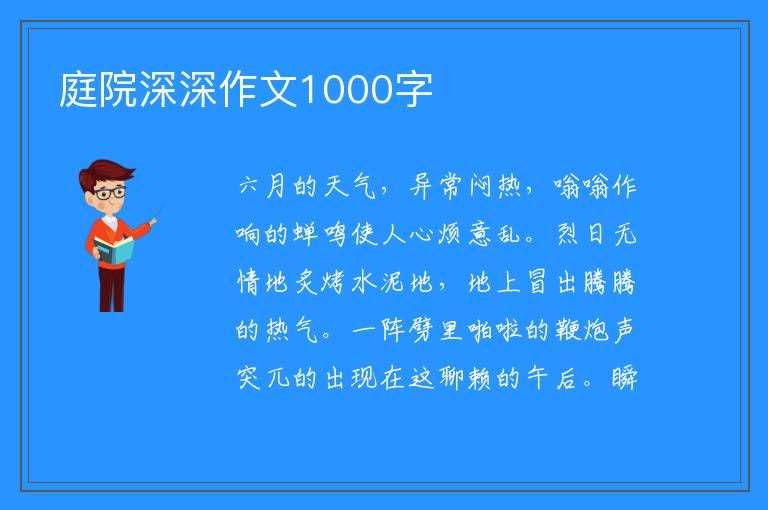 庭院深深作文1000字

六月的天气，异常闷热，嗡嗡作响的蝉鸣使人心烦意乱。烈日无情地炙烤水泥地，地上冒出腾腾的热气。一阵劈里啪啦的鞭炮声突兀的出现在这聊赖的午后。瞬